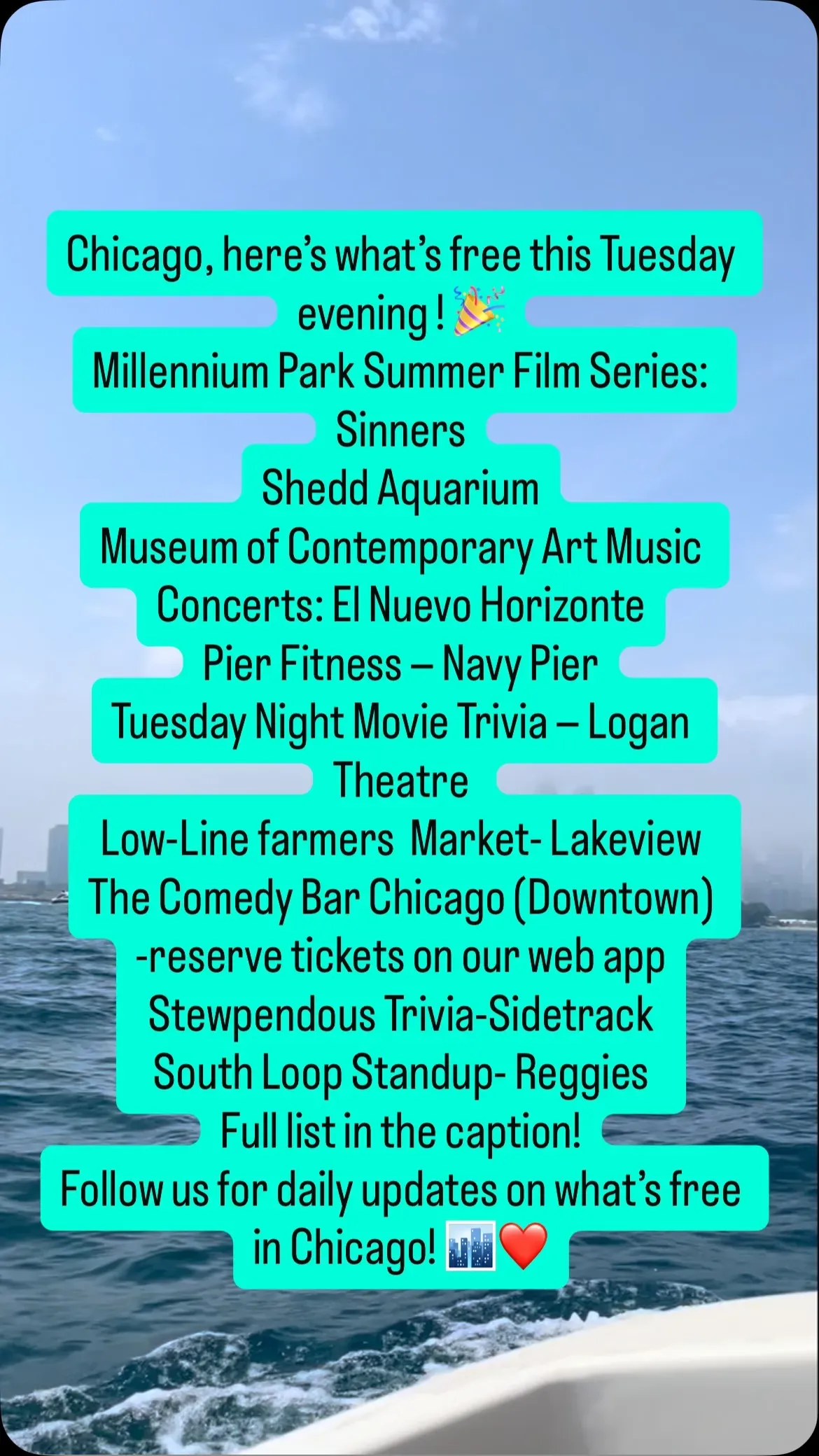 Chicago, here's what's free this Tuesday evening ! 🎉
Millennium Park Summer Film Series: Sinners
Shedd Aquarium
Museum of Contemporary Art Music Concerts: El Nuevo Horizonte
Pier Fitness – Navy Pier
Tuesday Night Movie Trivia – Logan Theatre
Low-Line farmers  Market- Lakeview
The Comedy Bar Chicago (Downtown) -reserve tickets on our web app
Stewpendous Trivia-Sidetrack
South Loop Standup- Reggies
Full list in the caption!
Follow us for daily updates on what's free in Chicago! 🏙️❤️